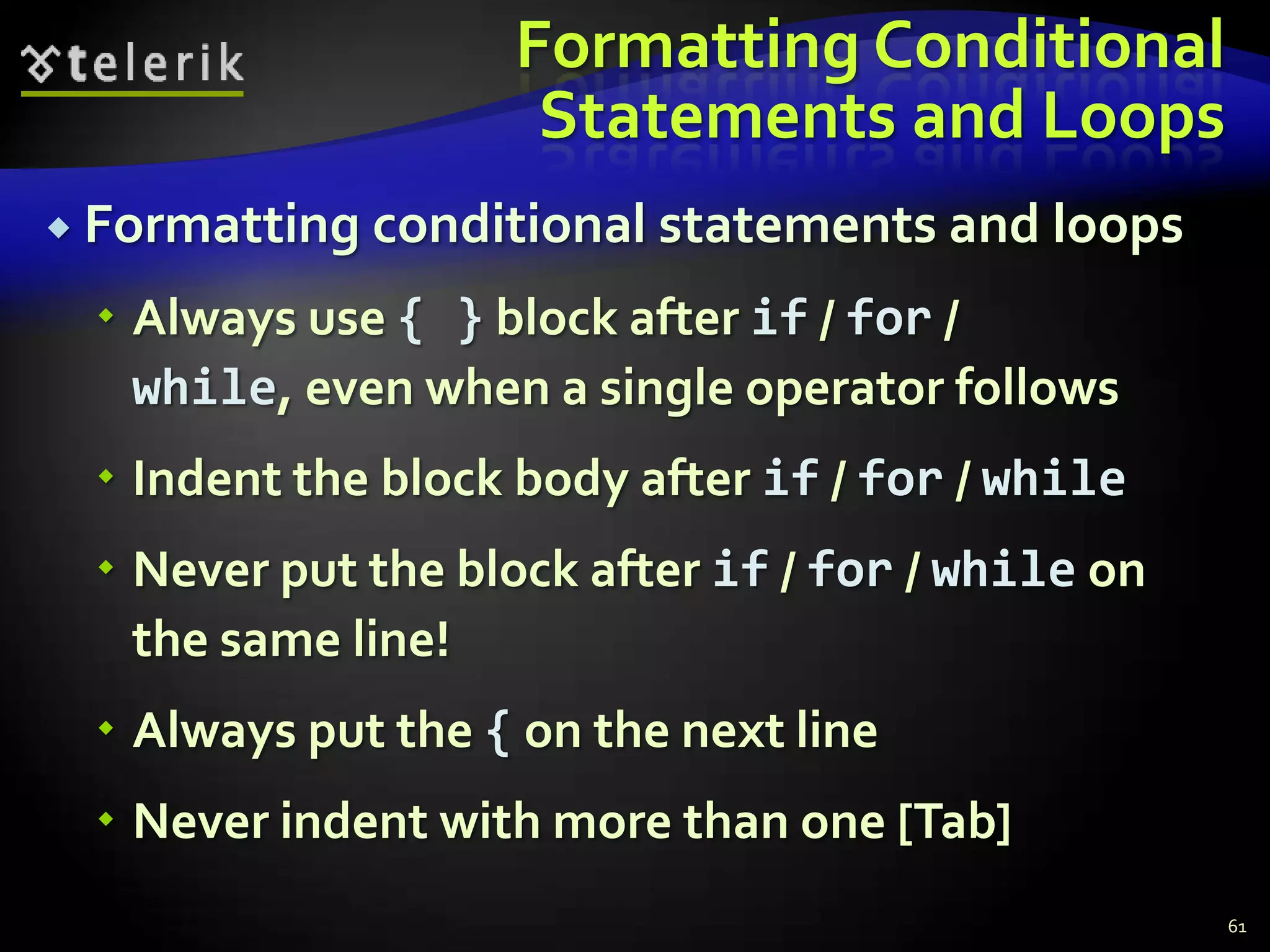 telerik

Formatting Conditional Statements and Loops

Formatting conditional statements and loops

Always use { } block after if / for / while, even when a single operator follows

Indent the block body after if / for / while

Never put the block after if / for / while on the same line!

Always put the { on the next line

Never indent with more than one [Tab]

61